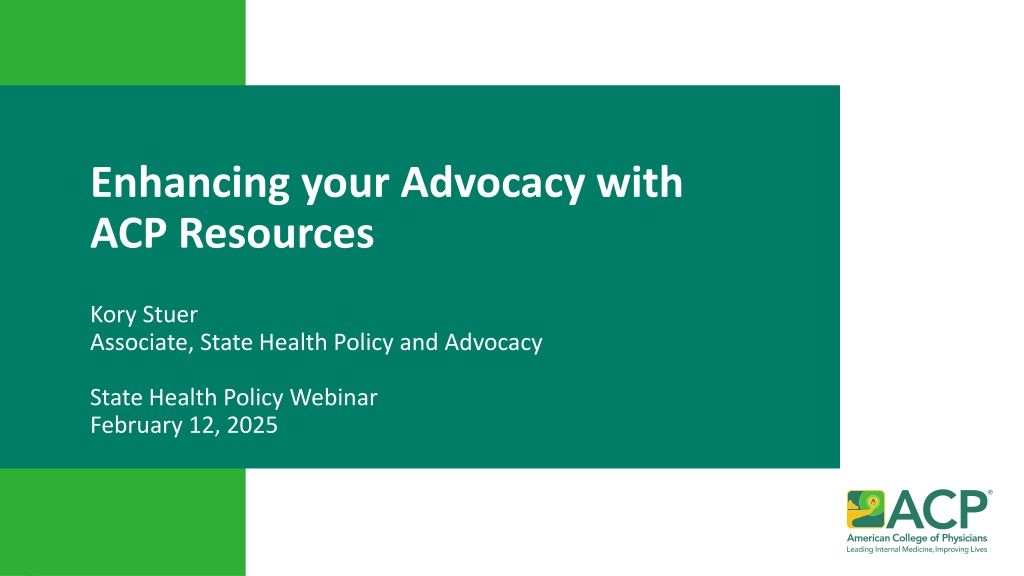 Enhancing your Advocacy with ACP Resources

Kory Stuer
Associate, State Health Policy and Advocacy

State Health Policy Webinar
February 12, 2025

ACP®
American College of Physicians
Leading Internal Medicine, Improving Lives